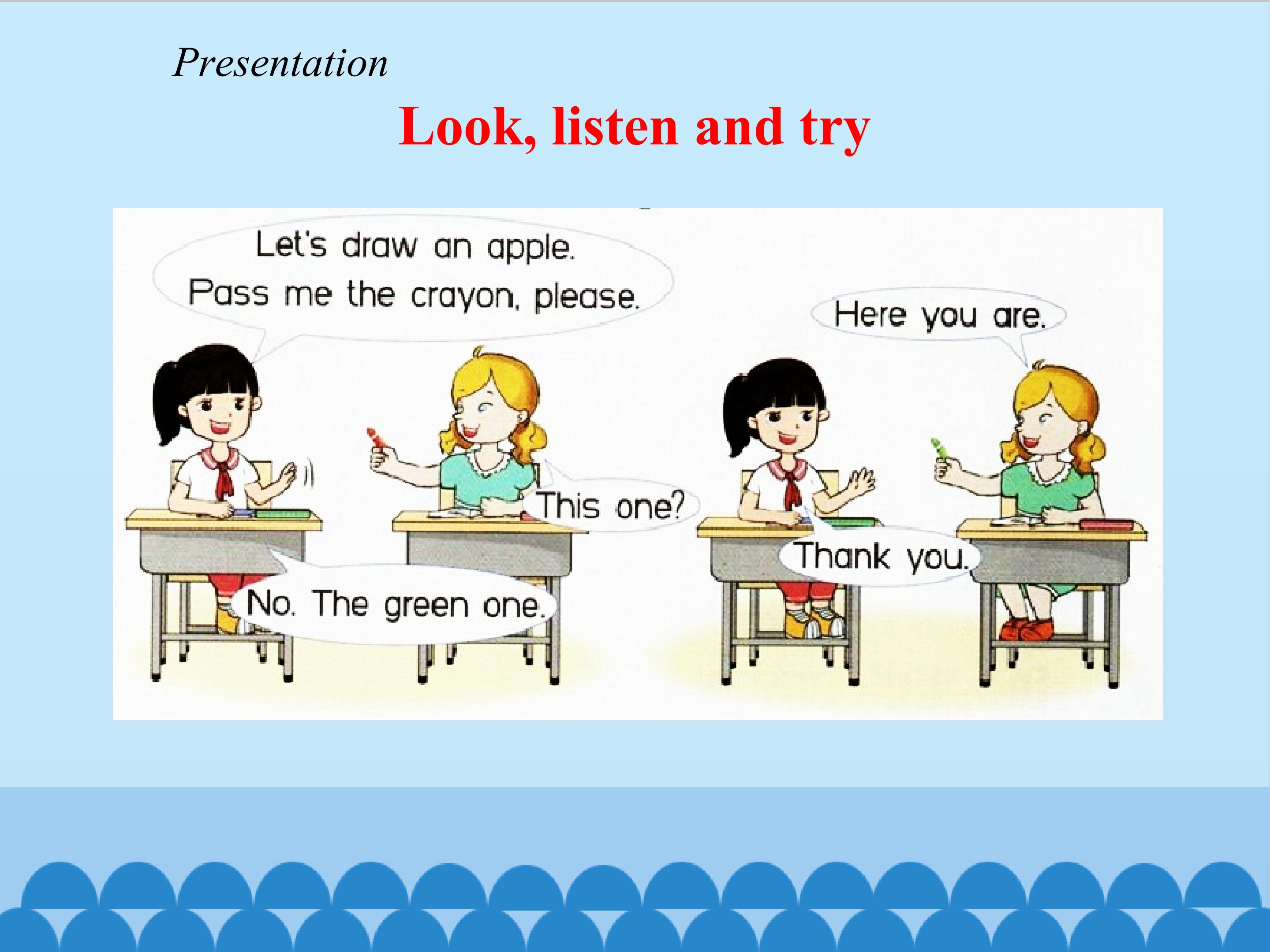 Presentation

Look, listen and try

Let's draw an apple. Pass me the crayon, please.

This one?

No. The green one.

Here you are.

Thank you.